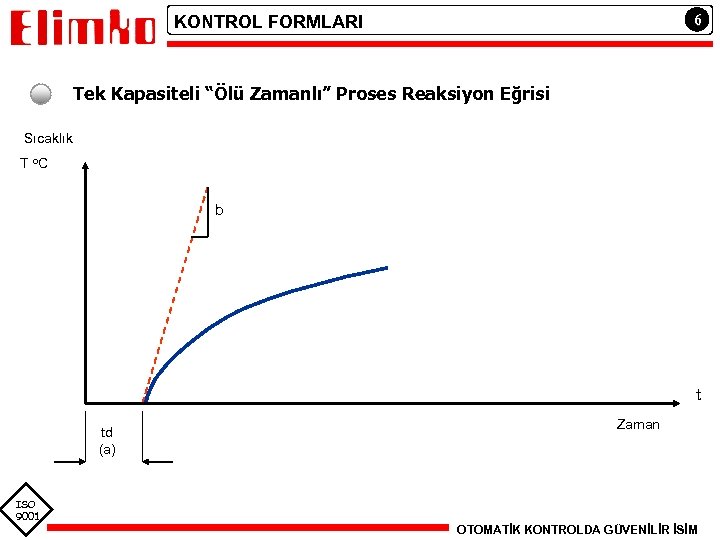 Elimko

KONTROL FORMLARI

6

Tek Kapasiteli “Ölü Zamanlı” Proses Reaksiyon Eğrisi

Sıcaklık

T ºC

b

t

Zaman

td
(a)

ISO
9001

OTOMATİK KONTROLDA GÜVENİLİR İSİM